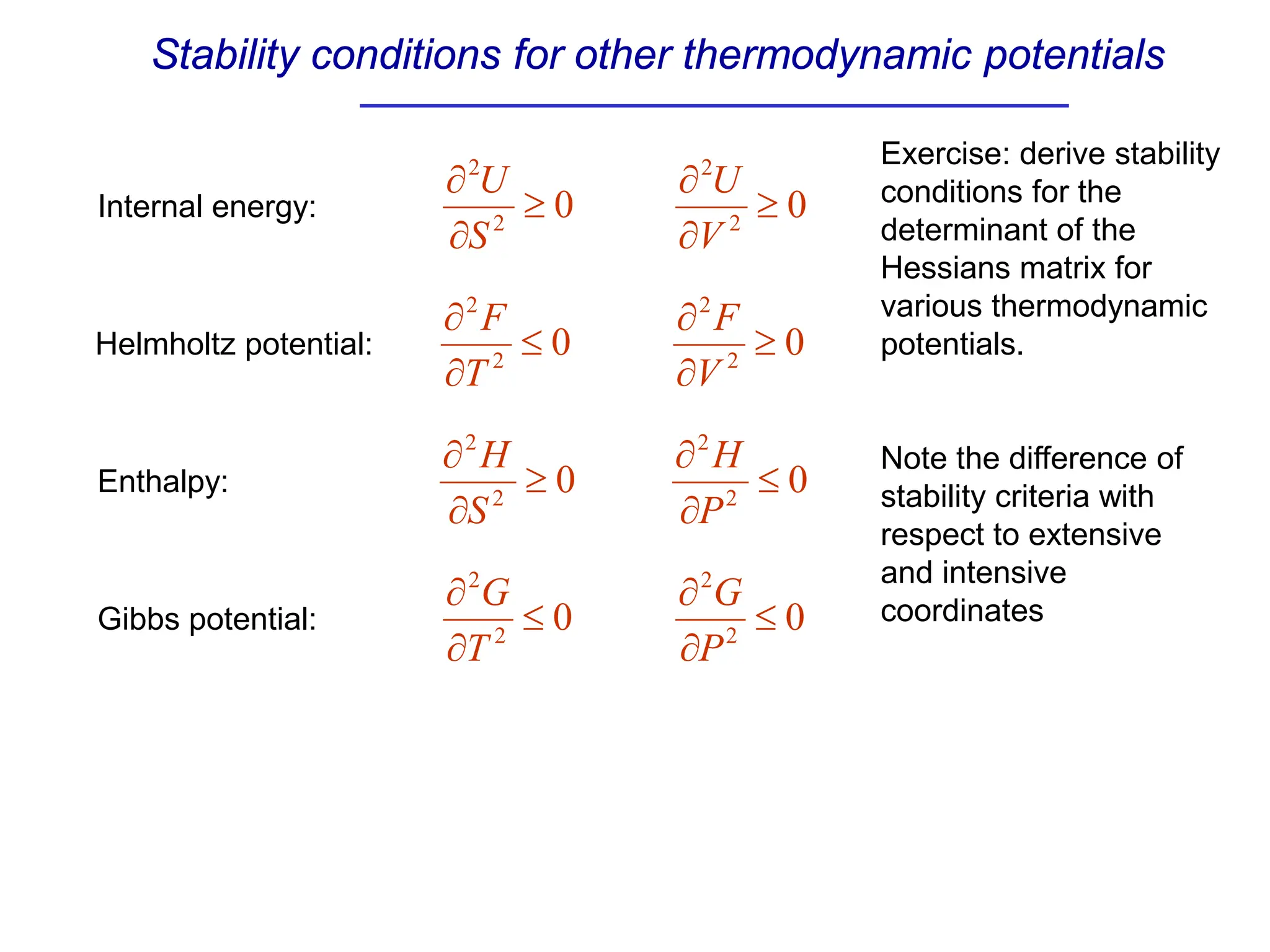 Stability conditions for other thermodynamic potentials

Internal energy: $\frac{\partial^2 U}{\partial S^2} \geq 0$ $\frac{\partial^2 U}{\partial V^2} \geq 0$

Helmholtz potential: $\frac{\partial^2 F}{\partial T^2} \leq 0$ $\frac{\partial^2 F}{\partial V^2} \geq 0$

Enthalpy: $\frac{\partial^2 H}{\partial S^2} \geq 0$ $\frac{\partial^2 H}{\partial P^2} \leq 0$

Gibbs potential: $\frac{\partial^2 G}{\partial T^2} \leq 0$ $\frac{\partial^2 G}{\partial P^2} \leq 0$

Exercise: derive stability conditions for the determinant of the Hessians matrix for various thermodynamic potentials.

Note the difference of stability criteria with respect to extensive and intensive coordinates